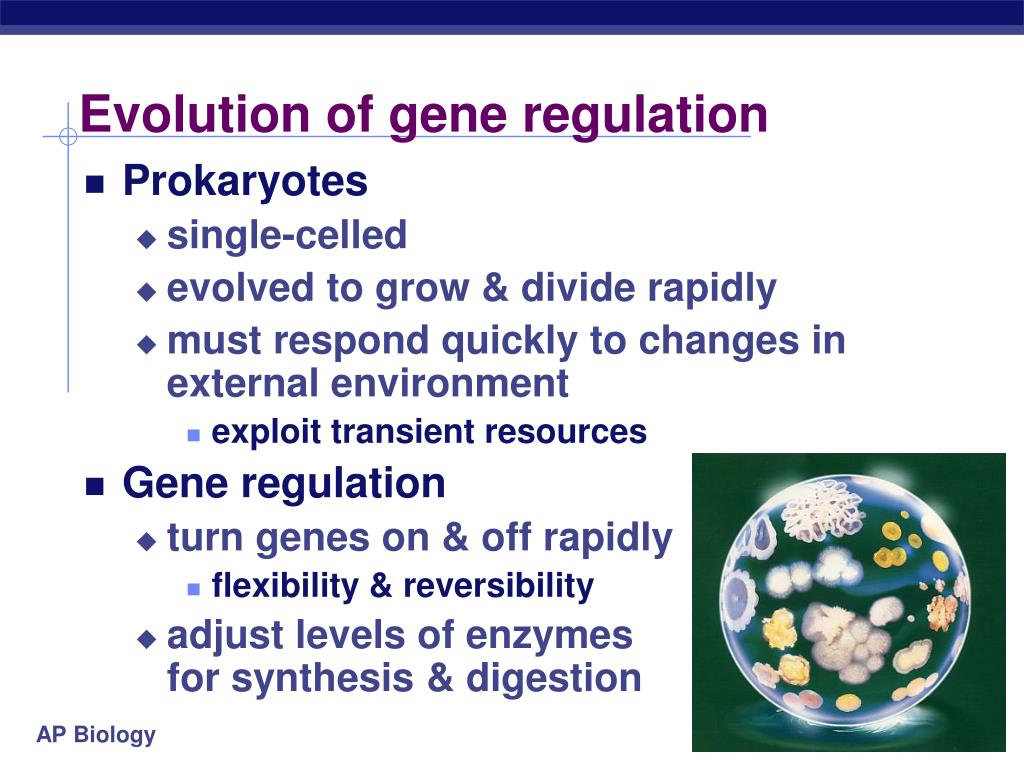 Evolution of gene regulation

- Prokaryotes
  - single-celled
  - evolved to grow & divide rapidly
  - must respond quickly to changes in external environment
    - exploit transient resources
- Gene regulation
  - turn genes on & off rapidly
    - flexibility & reversibility
  - adjust levels of enzymes for synthesis & digestion

AP Biology